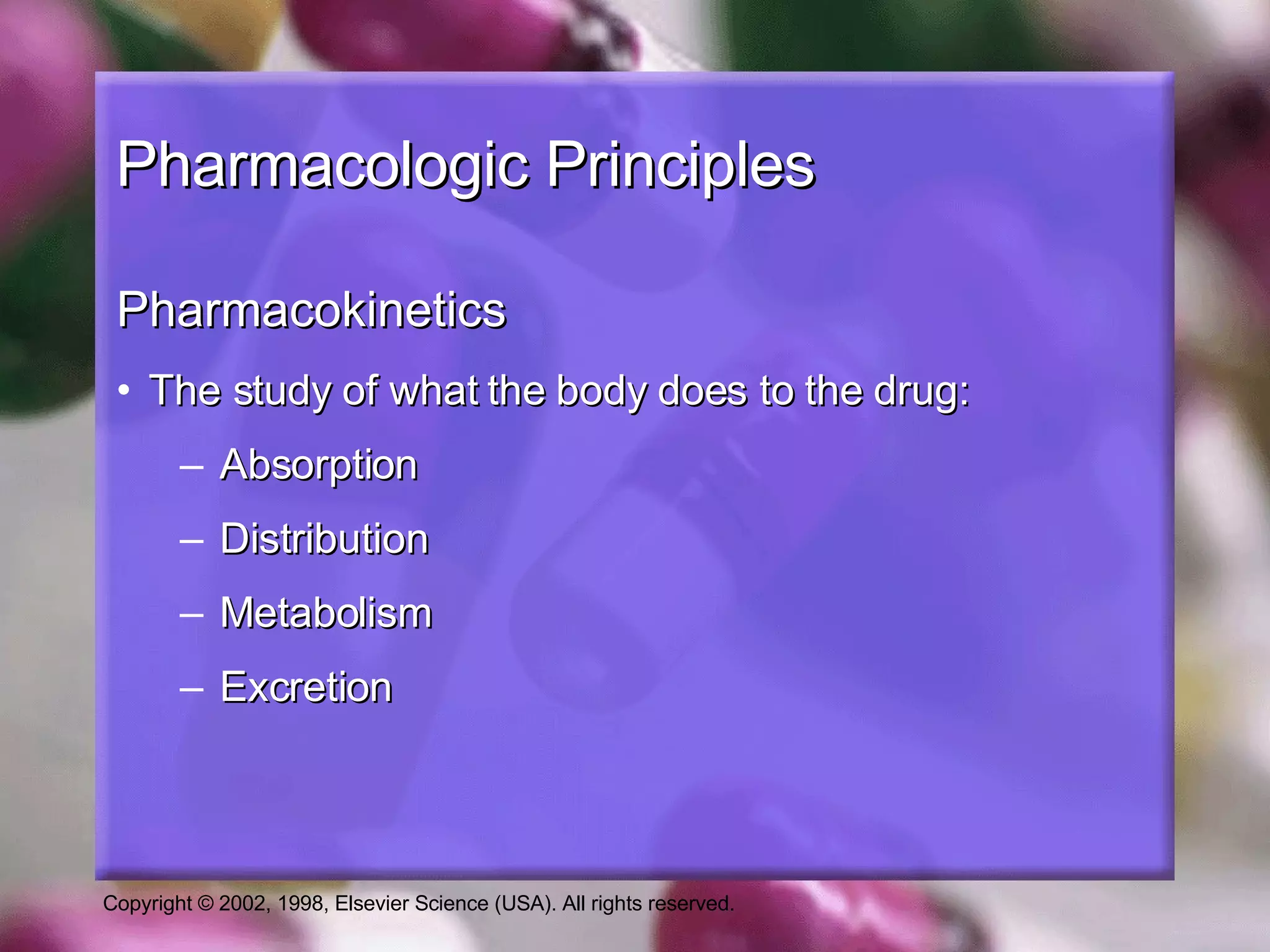 Pharmacologic Principles

Pharmacokinetics

• The study of what the body does to the drug:

– Absorption

– Distribution

– Metabolism

– Excretion

Copyright © 2002, 1998, Elsevier Science (USA). All rights reserved.